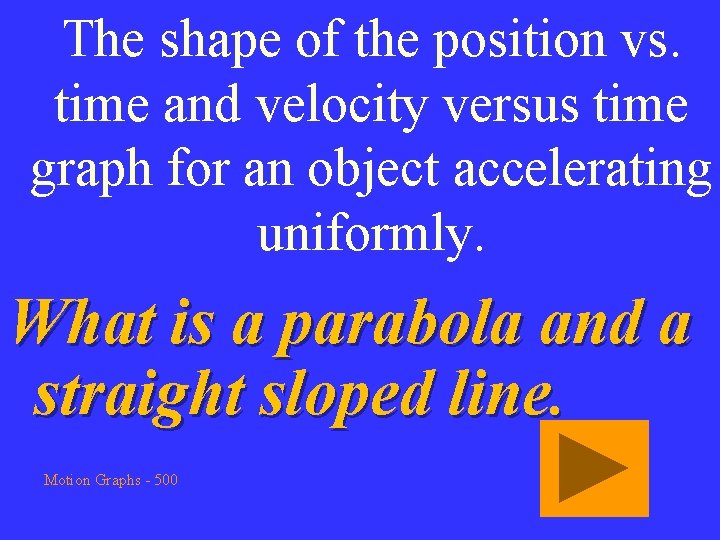 The shape of the position vs. time and velocity versus time graph for an object accelerating uniformly.

What is a parabola and a straight sloped line.

Motion Graphs - 500